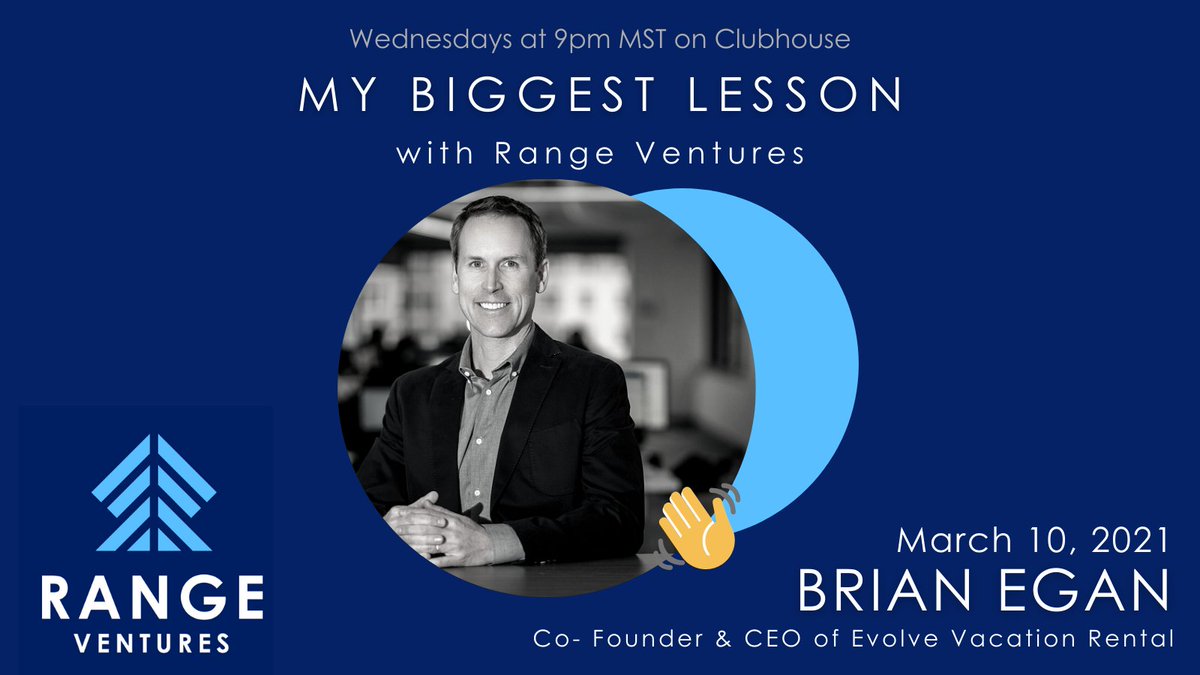 Wednesdays at 9pm MST on Clubhouse

MY BIGGEST LESSON

with Range Ventures

RANGE
VENTURES

March 10, 2021

BRIAN EGAN

Co- Founder & CEO of Evolve Vacation Rental